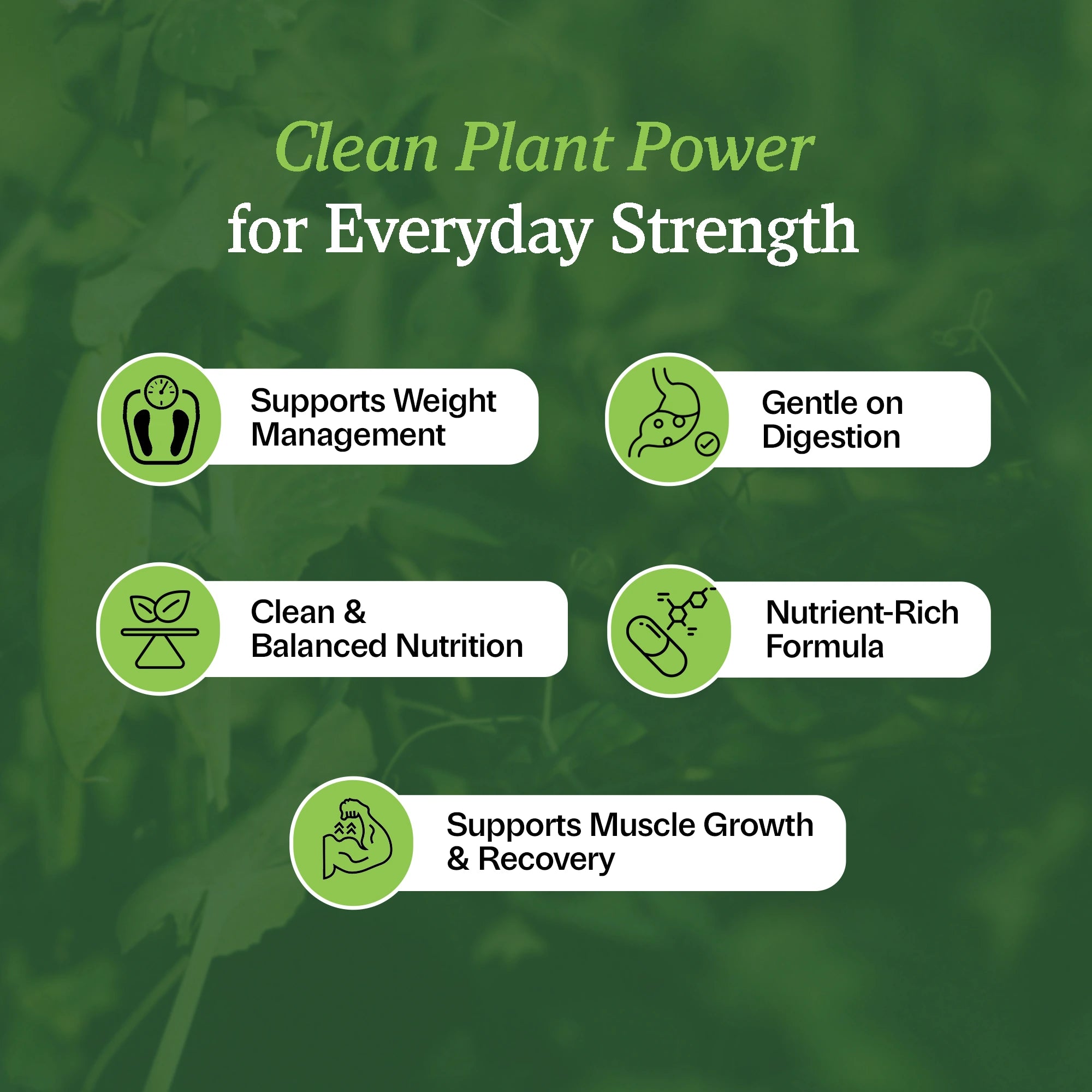 Clean Plant Power
for Everyday Strength

Supports Weight Management

Gentle on Digestion

Clean & Balanced Nutrition

Nutrient-Rich Formula

Supports Muscle Growth & Recovery